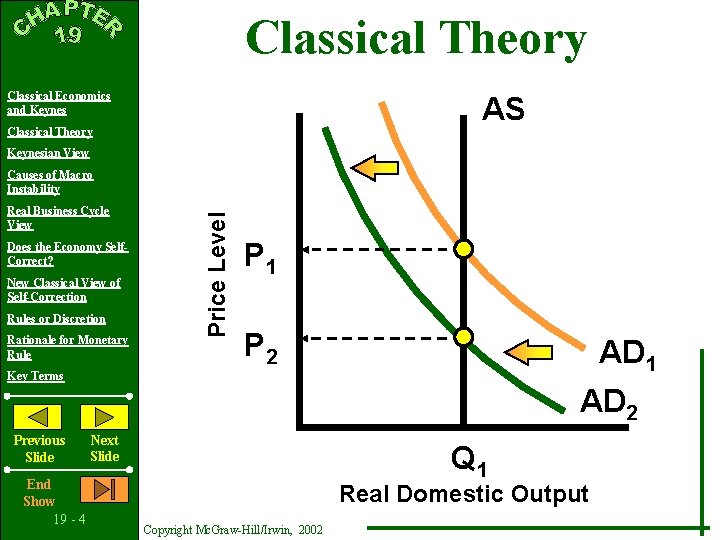 CHAPTER 19

Classical Economics and Keynes

Classical Theory

Keynesian View

Causes of Macro Instability

Real Business Cycle View

Does the Economy Self-Correct?

New Classical View of Self-Correction

Rules or Discretion

Rationale for Monetary Rule

Key Terms

Previous Slide

Next Slide

End Show

19 - 4

Classical Theory

AS

Price Level

$P_1$

$P_2$

$AD_1$

$AD_2$

$Q_1$

Real Domestic Output

Copyright McGraw-Hill/Irwin, 2002